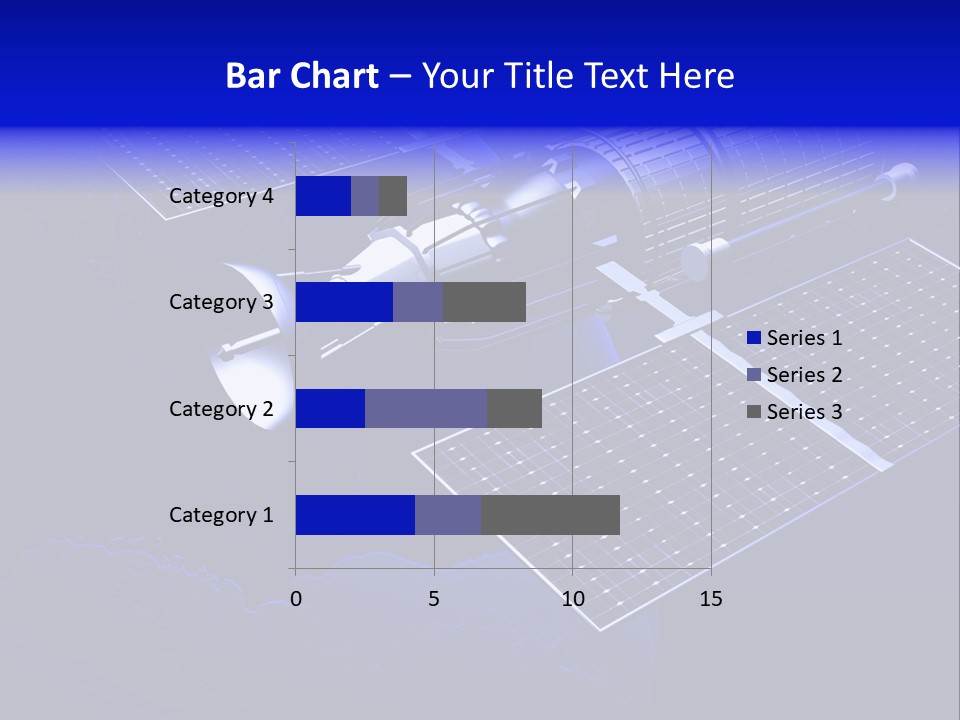 Bar Chart – Your Title Text Here

Category 4
Category 3
Category 2
Category 1

0
5
10
15

Series 1
Series 2
Series 3